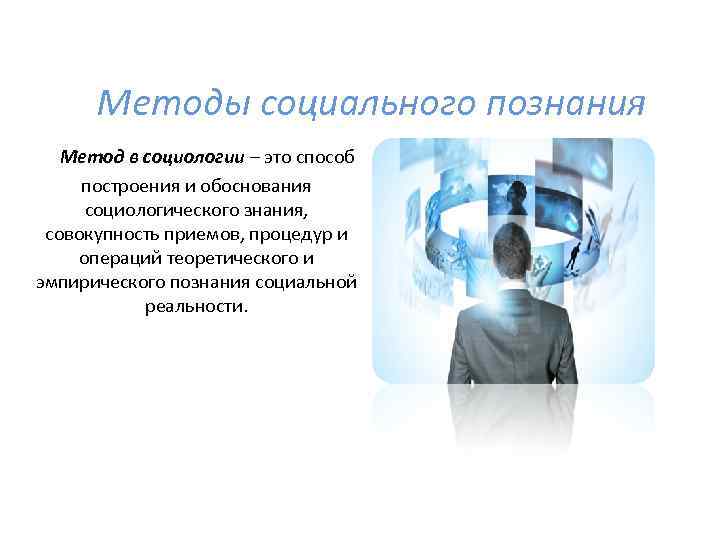 Методы социального познания

Метод в социологии – это способ построения и обоснования социологического знания, совокупность приемов, процедур и операций теоретического и эмпирического познания социальной реальности.